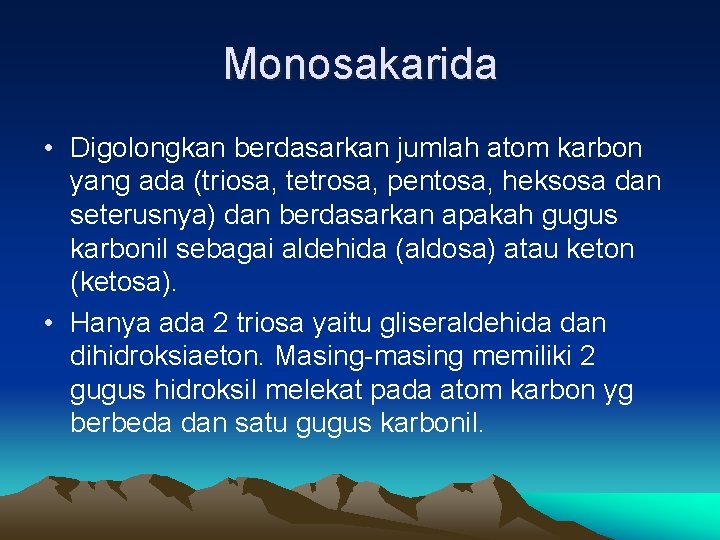 Monosakarida

• Digolongkan berdasarkan jumlah atom karbon yang ada (triosa, tetrosa, pentosa, heksosa dan seterusnya) dan berdasarkan apakah gugus karbonil sebagai aldehida (aldosa) atau keton (ketosa).

• Hanya ada 2 triosa yaitu gliseraldehida dan dihidroksiaeton. Masing-masing memiliki 2 gugus hidroksil melekat pada atom karbon yg berbeda dan satu gugus karbonil.